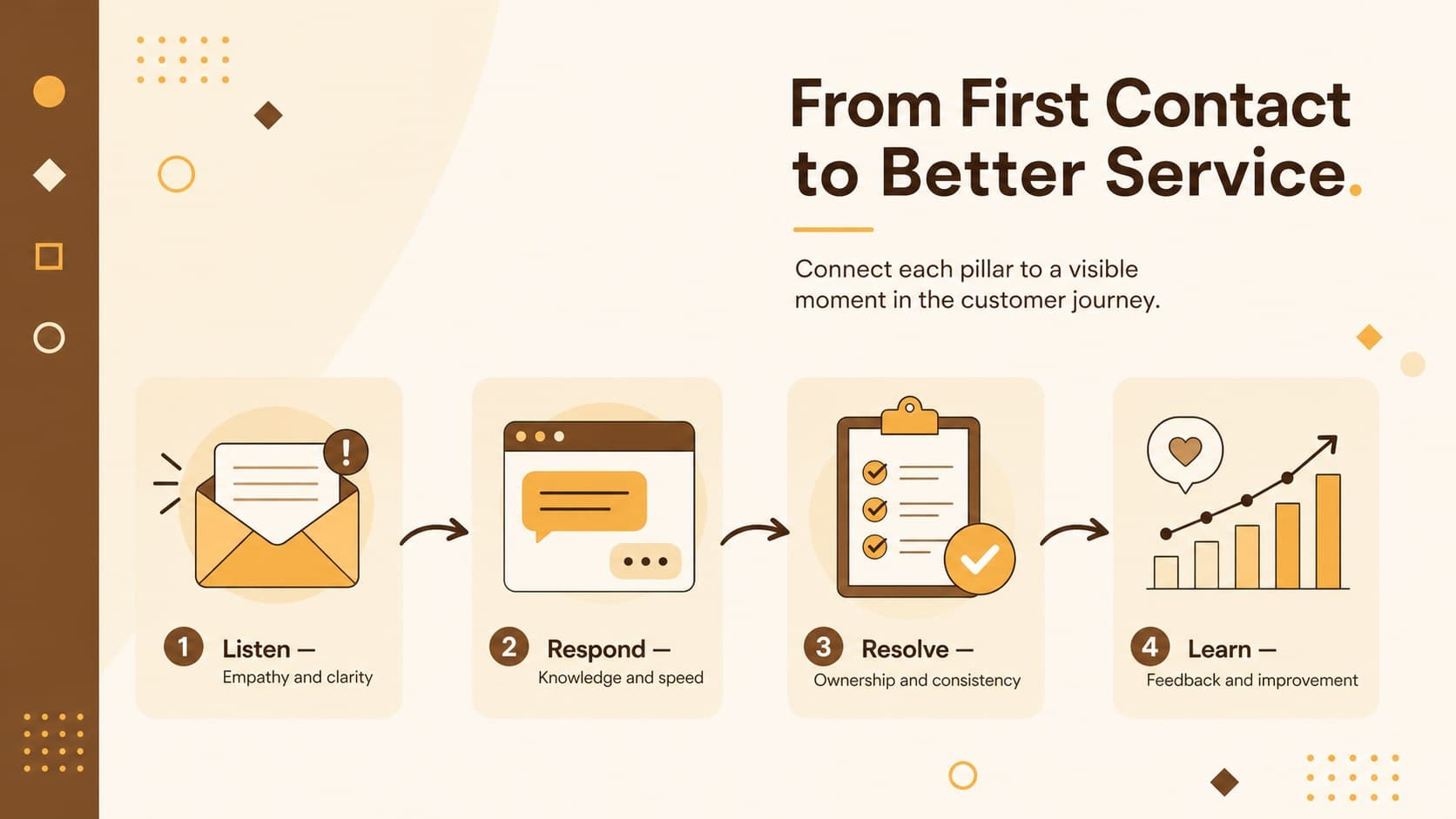 From First Contact to Better Service.

Connect each pillar to a visible moment in the customer journey.

1 Listen —
Empathy and clarity

2 Respond —
Knowledge and speed

3 Resolve —
Ownership and consistency

4 Learn —
Feedback and improvement